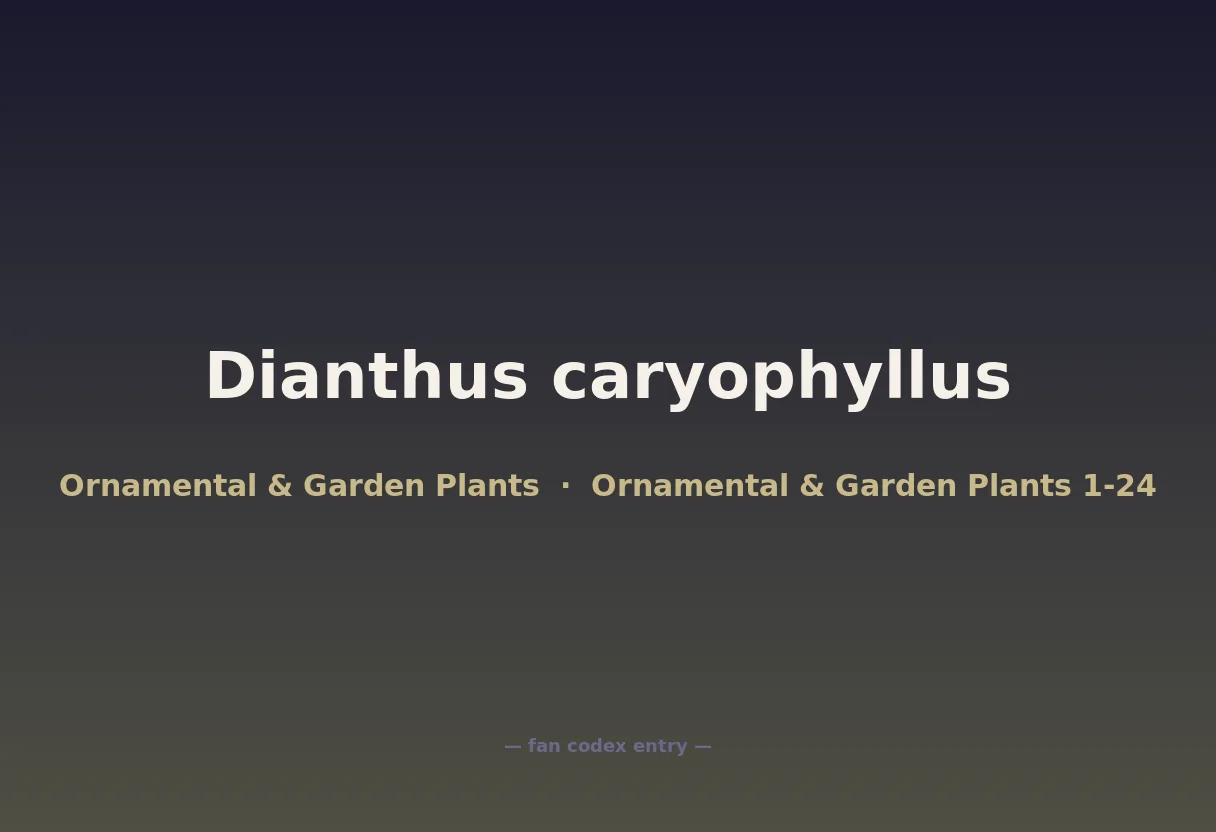 Dianthus caryophyllus

Ornamental & Garden Plants · Ornamental & Garden Plants 1-24

— fan codex entry —